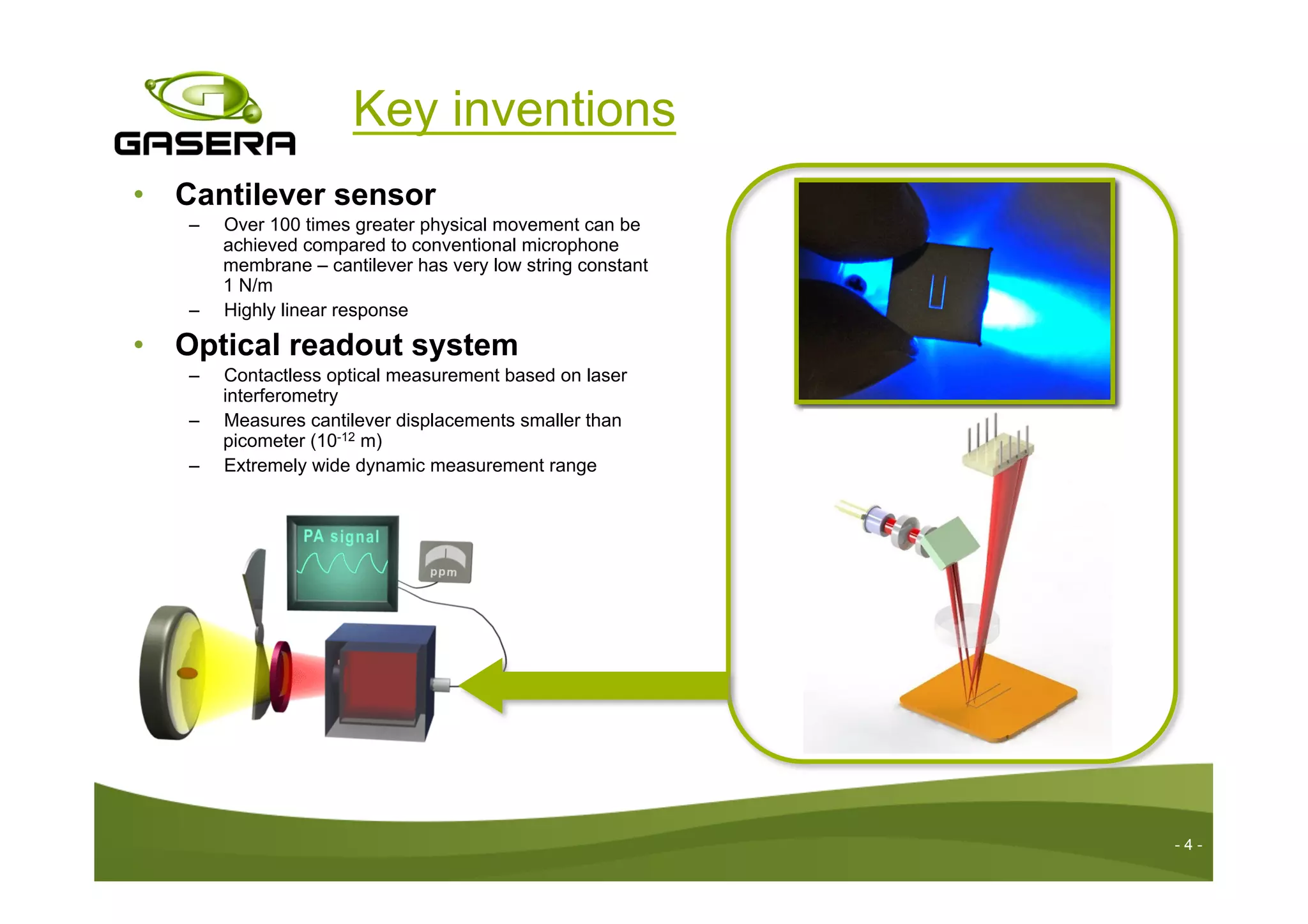 GASERA

Key inventions

• Cantilever sensor
– Over 100 times greater physical movement can be achieved compared to conventional microphone membrane – cantilever has very low string constant 1 N/m
– Highly linear response

• Optical readout system
– Contactless optical measurement based on laser interferometry
– Measures cantilever displacements smaller than picometer ($10^{-12}$ m)
– Extremely wide dynamic measurement range

PA signal

ppm

- 4 -